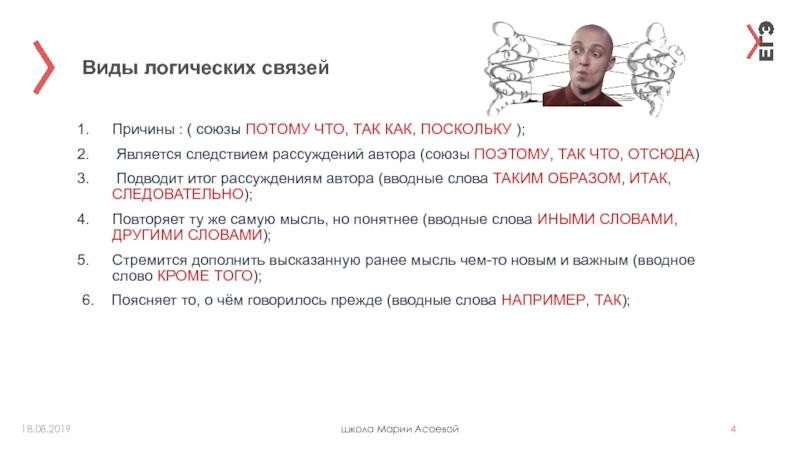 ЕГЭ

Виды логических связей

1. Причины : ( союзы ПОТОМУ ЧТО, ТАК КАК, ПОСКОЛЬКУ );
2. Является следствием рассуждений автора (союзы ПОЭТОМУ, ТАК ЧТО, ОТСЮДА)
3. Подводит итог рассуждениям автора (вводные слова ТАКИМ ОБРАЗОМ, ИТАК, СЛЕДОВАТЕЛЬНО);
4. Повторяет ту же самую мысль, но понятнее (вводные слова ИНЫМИ СЛОВАМИ, ДРУГИМИ СЛОВАМИ);
5. Стремится дополнить высказанную ранее мысль чем-то новым и важным (вводное слово КРОМЕ ТОГО);
6. Поясняет то, о чём говорилось прежде (вводные слова НАПРИМЕР, ТАК);

18.08.2019 школа Марии Асоевой 4